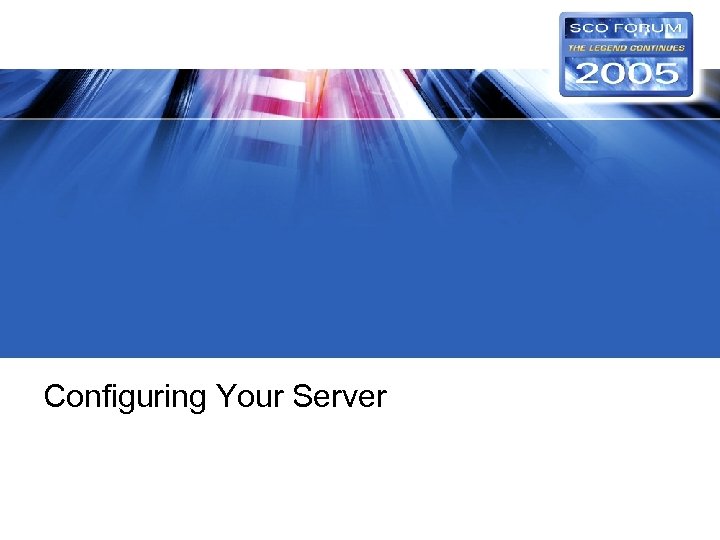 SCO FORUM
THE LEGEND CONTINUES
2005

Configuring Your Server